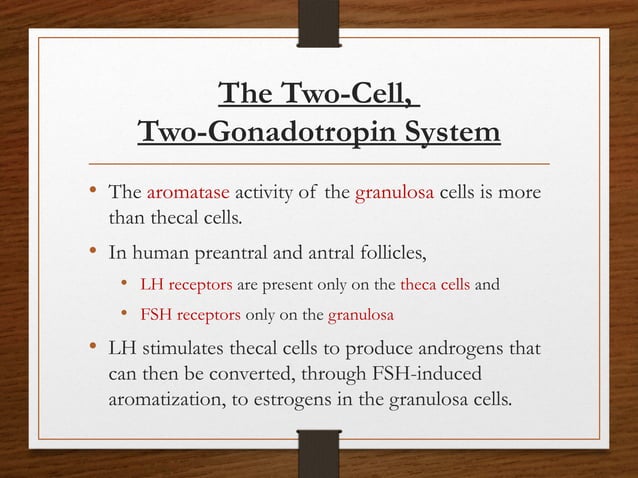 The Two-Cell,
Two-Gonadotropin System

• The aromatase activity of the granulosa cells is more than thecal cells.
• In human preantral and antral follicles,
  • LH receptors are present only on the theca cells and
  • FSH receptors only on the granulosa
• LH stimulates thecal cells to produce androgens that can then be converted, through FSH-induced aromatization, to estrogens in the granulosa cells.